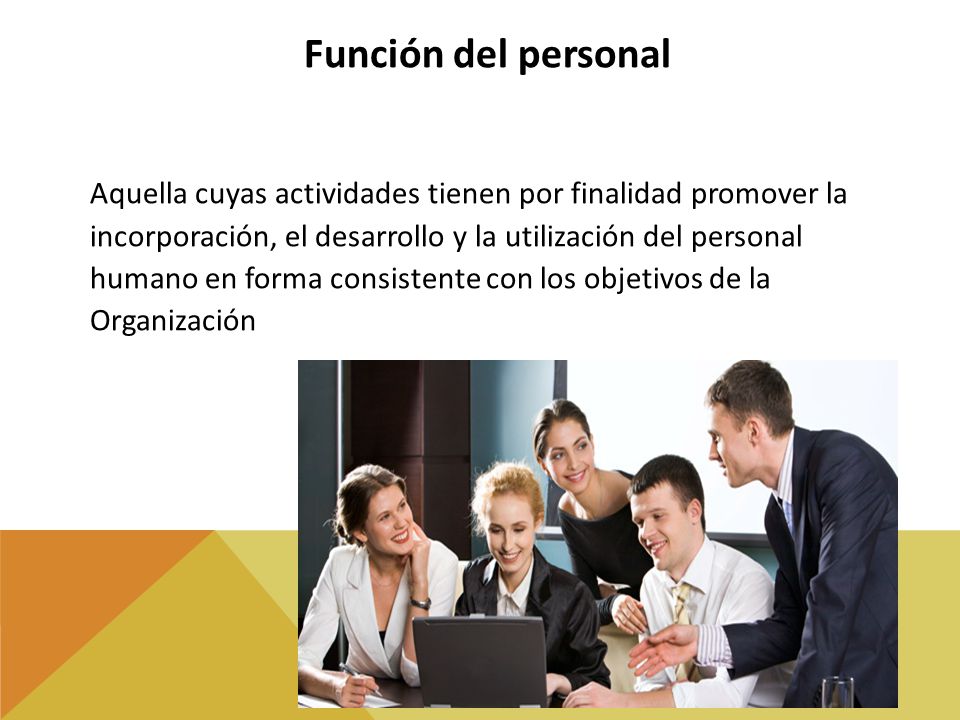 Función del personal

Aquella cuyas actividades tienen por finalidad promover la incorporación, el desarrollo y la utilización del personal humano en forma consistente con los objetivos de la Organización